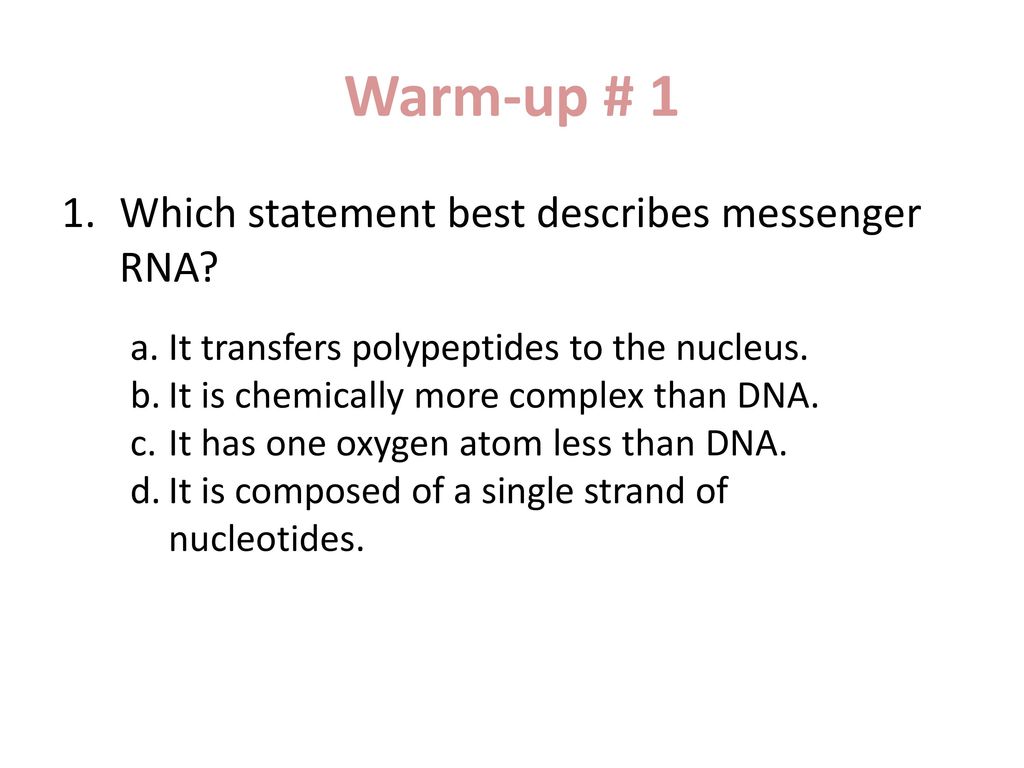 Warm-up # 1

1. Which statement best describes messenger RNA?

a. It transfers polypeptides to the nucleus.
b. It is chemically more complex than DNA.
c. It has one oxygen atom less than DNA.
d. It is composed of a single strand of nucleotides.